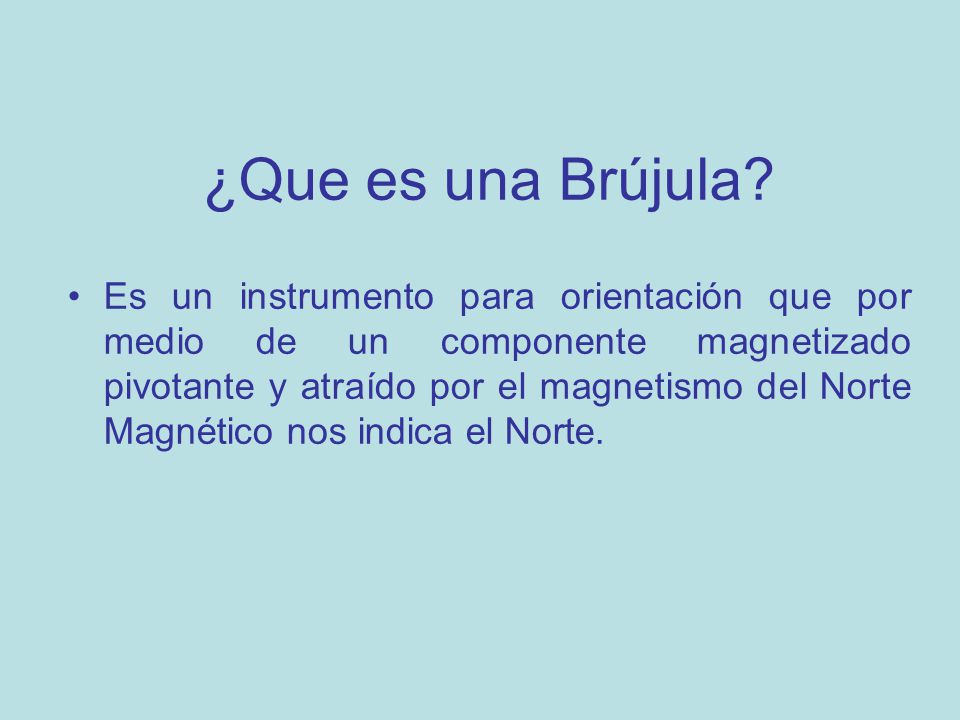 ¿Que es una Brújula?

• Es un instrumento para orientación que por medio de un componente magnetizado pivotante y atraído por el magnetismo del Norte Magnético nos indica el Norte.